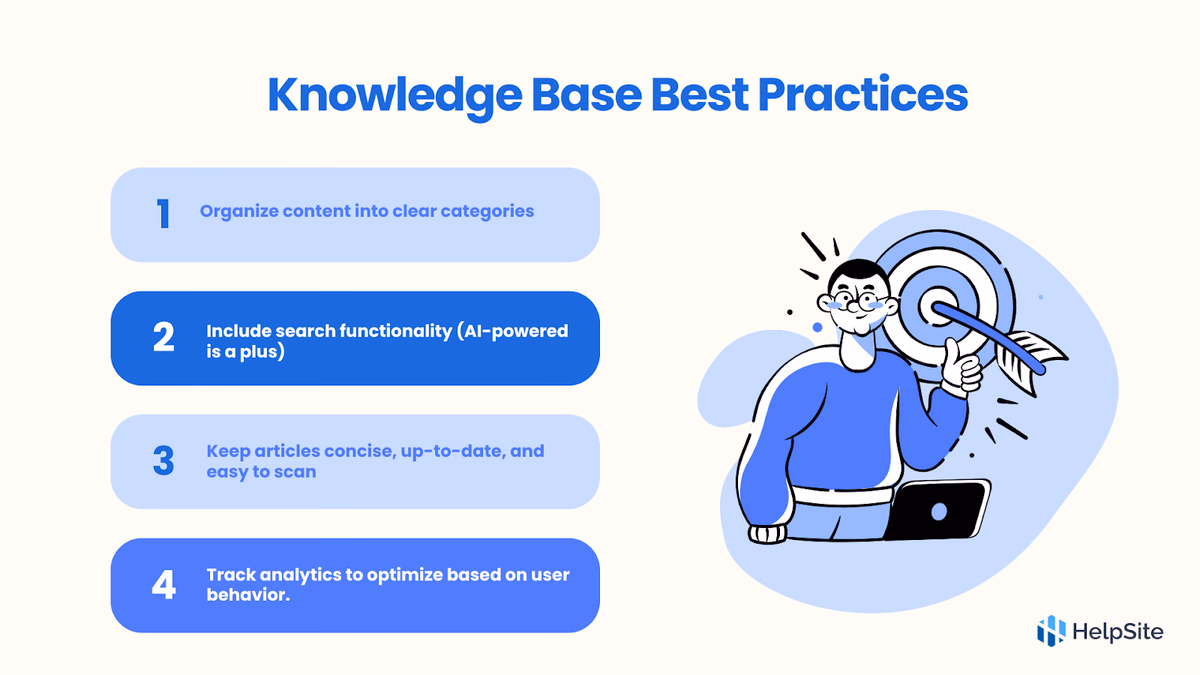 Knowledge Base Best Practices

1 Organize content into clear categories

2 Include search functionality (AI-powered is a plus)

3 Keep articles concise, up-to-date, and easy to scan

4 Track analytics to optimize based on user behavior.

HelpSite